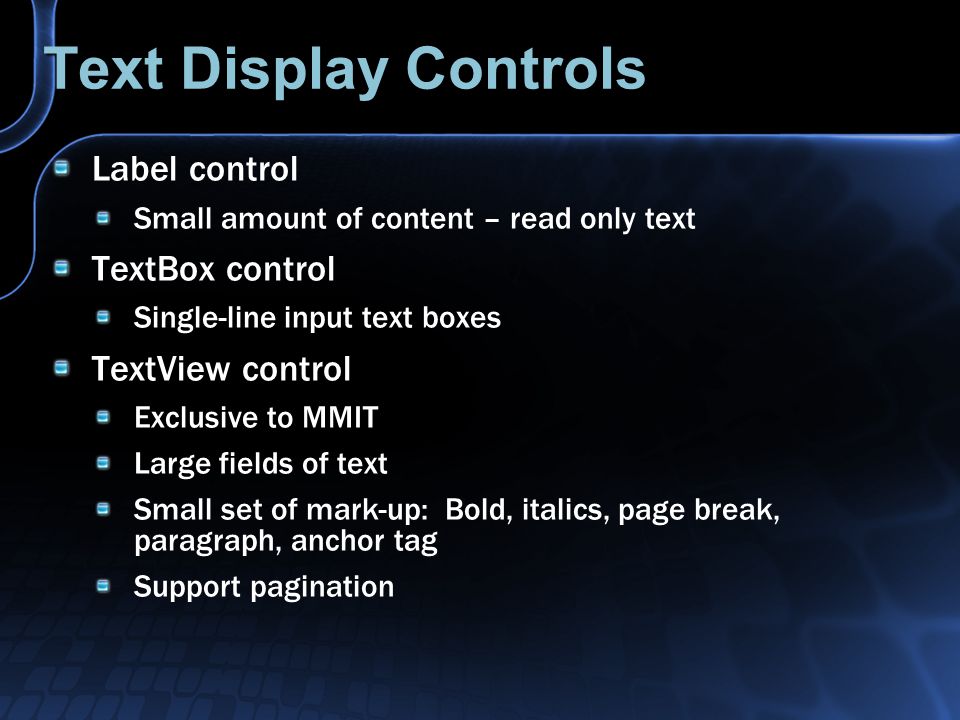 Text Display Controls

Label control
Small amount of content – read only text
TextBox control
Single-line input text boxes
TextView control
Exclusive to MMIT
Large fields of text
Small set of mark-up: Bold, italics, page break, paragraph, anchor tag
Support pagination